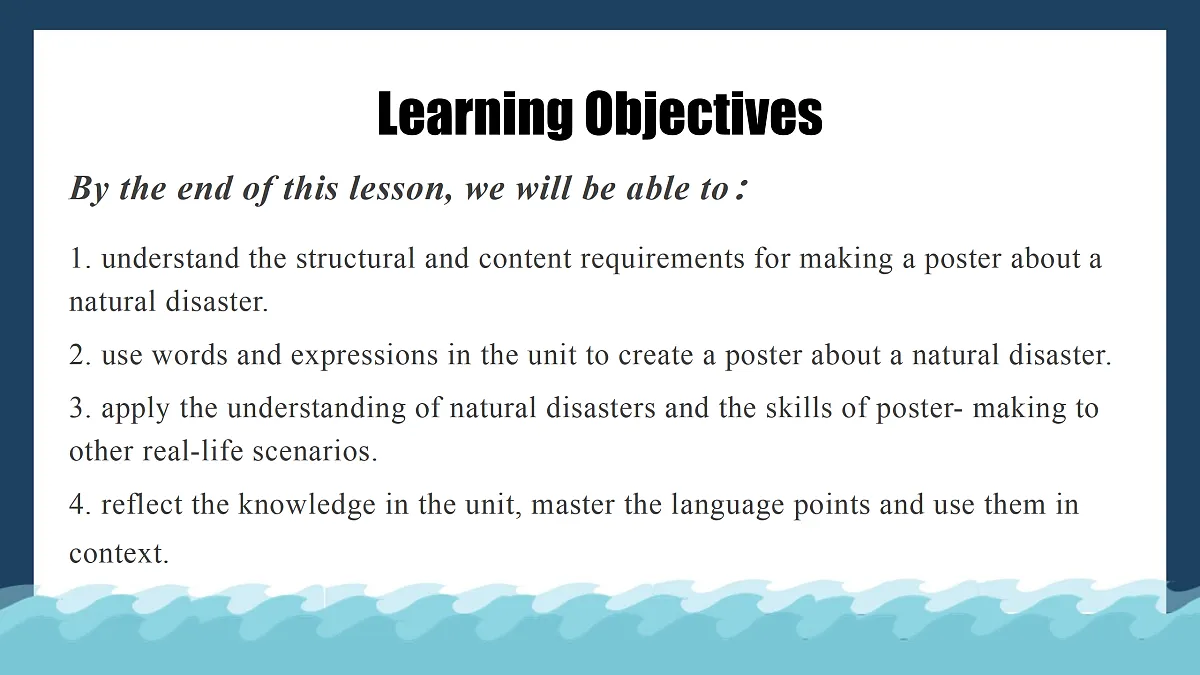 Learning Objectives

By the end of this lesson, we will be able to：

1. understand the structural and content requirements for making a poster about a natural disaster.

2. use words and expressions in the unit to create a poster about a natural disaster.

3. apply the understanding of natural disasters and the skills of poster- making to other real-life scenarios.

4. reflect the knowledge in the unit, master the language points and use them in context.